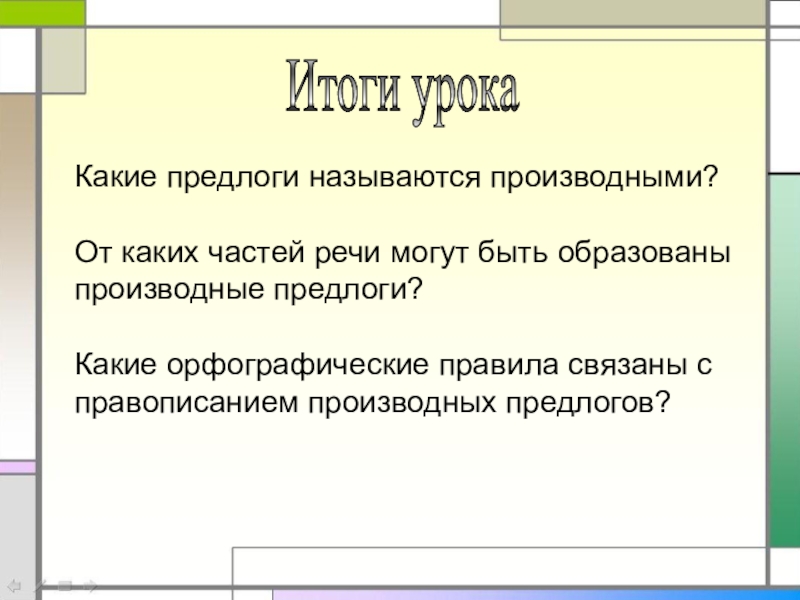 Итоги урока

Какие предлоги называются производными?

От каких частей речи могут быть образованы производные предлоги?

Какие орфографические правила связаны с правописанием производных предлогов?